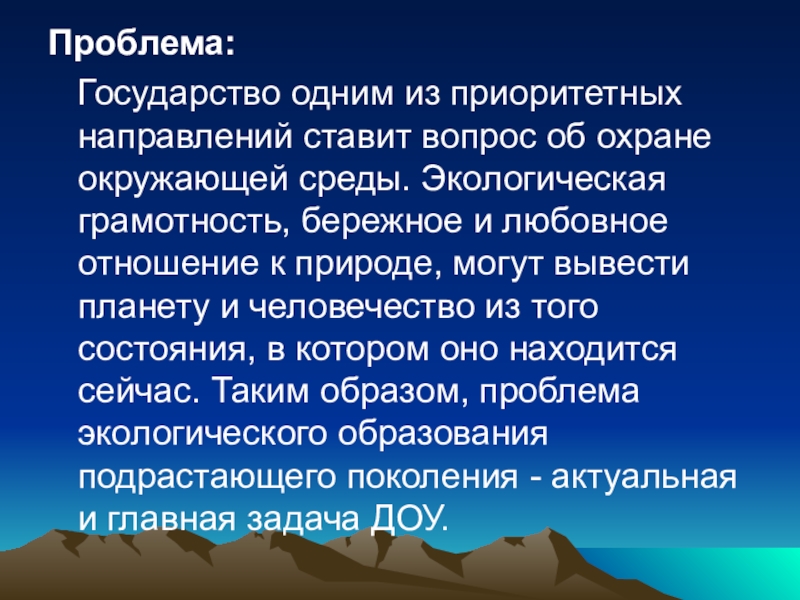 Проблема:

Государство одним из приоритетных направлений ставит вопрос об охране окружающей среды. Экологическая грамотность, бережное и любовное отношение к природе, могут вывести планету и человечество из того состояния, в котором оно находится сейчас. Таким образом, проблема экологического образования подрастающего поколения - актуальная и главная задача ДОУ.